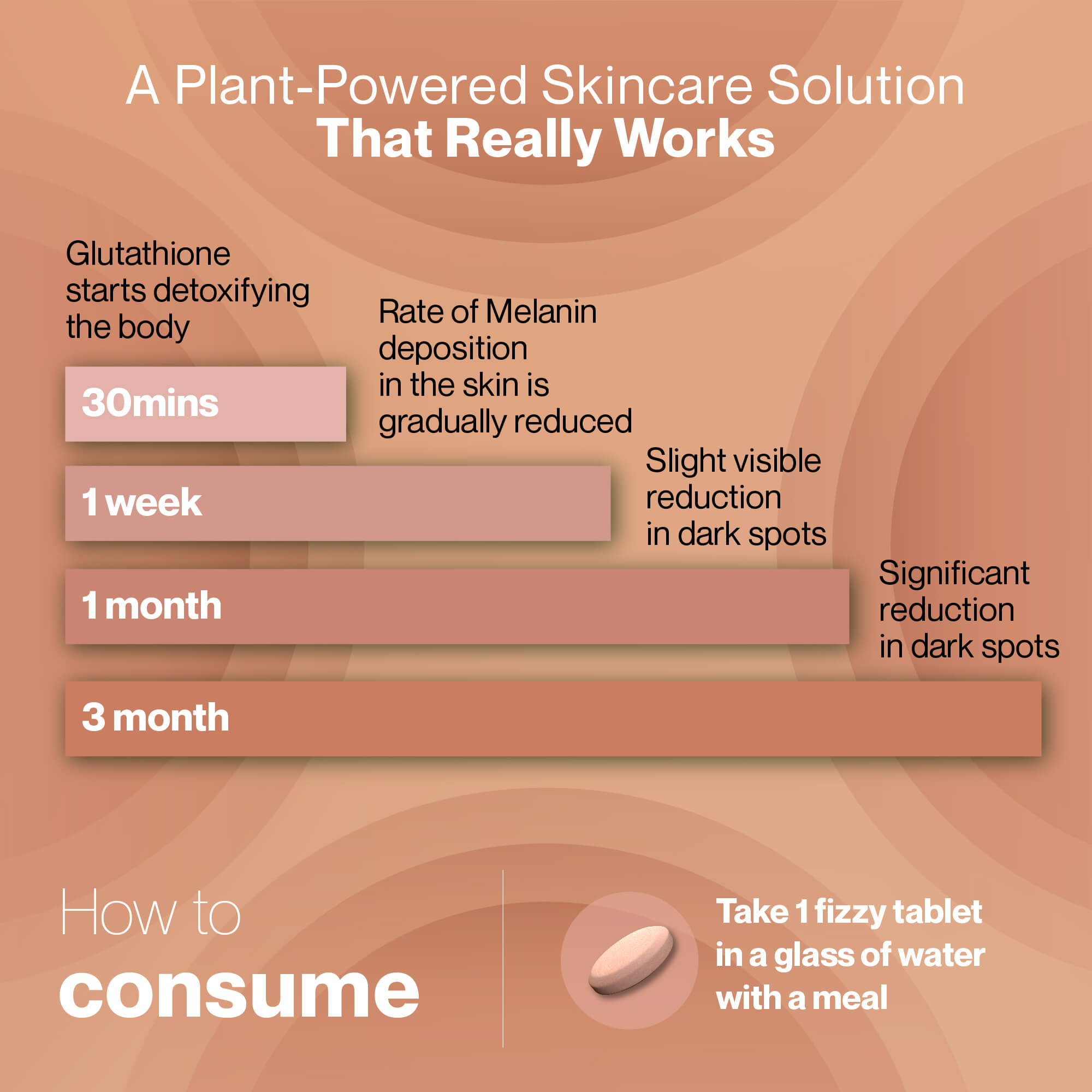 A Plant-Powered Skincare Solution
That Really Works

Glutathione starts detoxifying the body

30mins

Rate of Melanin deposition in the skin is gradually reduced

1 week

Slight visible reduction in dark spots

1 month

Significant reduction in dark spots

3 month

How to
consume

Take 1 fizzy tablet in a glass of water with a meal